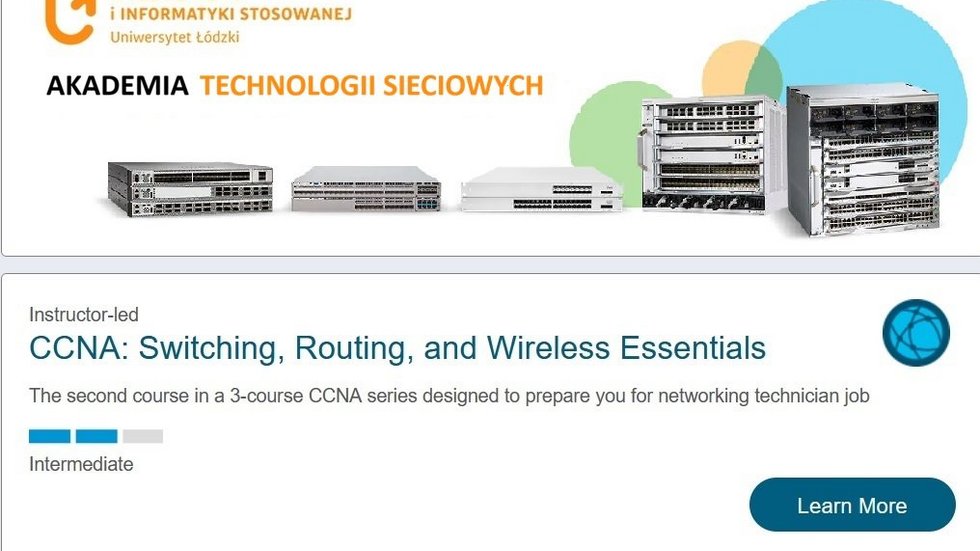 i INFORMATYKI STOSOWANEJ
Uniwersytet Łódzki

AKADEMIA TECHNOLOGII SIECIOWYCH

Instructor-led

CCNA: Switching, Routing, and Wireless Essentials

The second course in a 3-course CCNA series designed to prepare you for networking technician job

Intermediate

Learn More